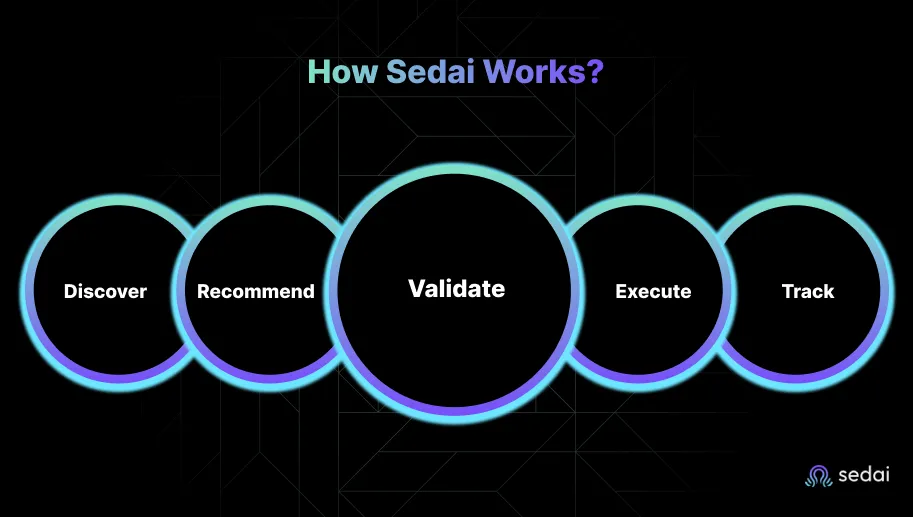 How Sedai Works?

Discover

Recommend

Validate

Execute

Track

sedai